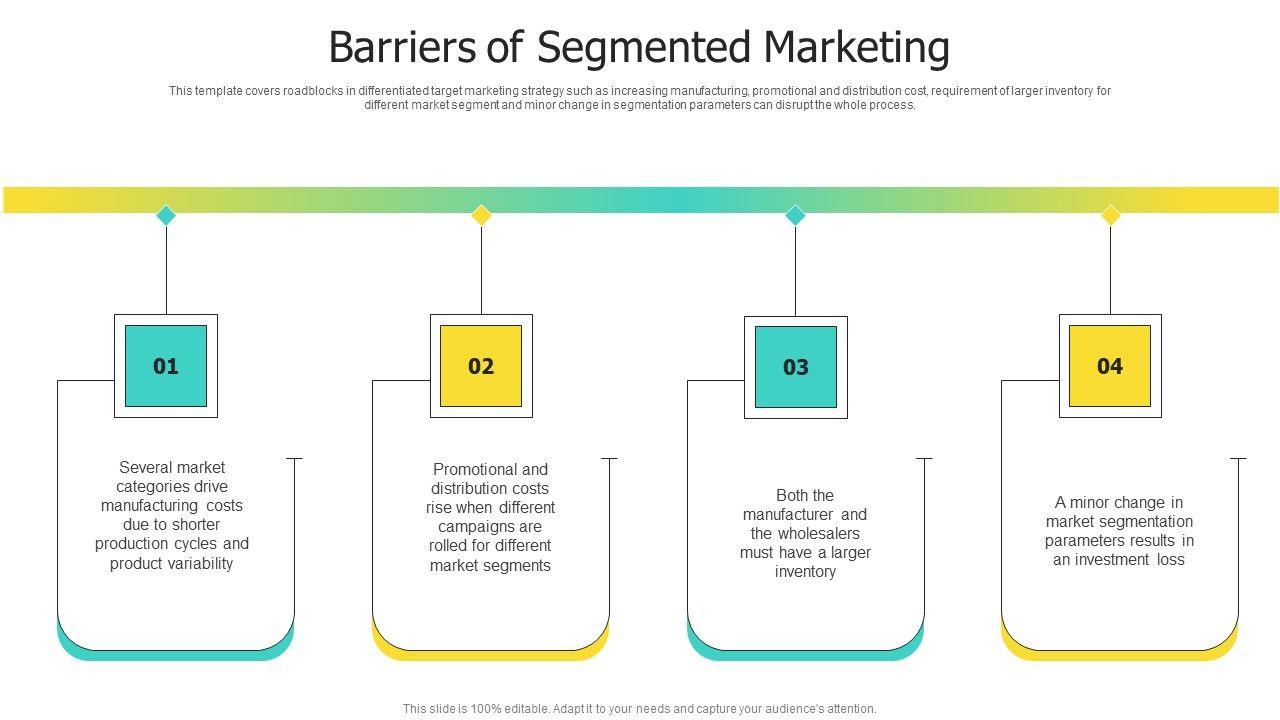 Barriers of Segmented Marketing

This template covers roadblocks in differentiated target marketing strategy such as increasing manufacturing, promotional and distribution cost, requirement of larger inventory for different market segment and minor change in segmentation parameters can disrupt the whole process.

01

Several market categories drive manufacturing costs due to shorter production cycles and product variability

02

Promotional and distribution costs rise when different campaigns are rolled for different market segments

03

Both the manufacturer and the wholesalers must have a larger inventory

04

A minor change in market segmentation parameters results in an investment loss

This slide is 100% editable. Adapt it to your needs and capture your audience's attention.